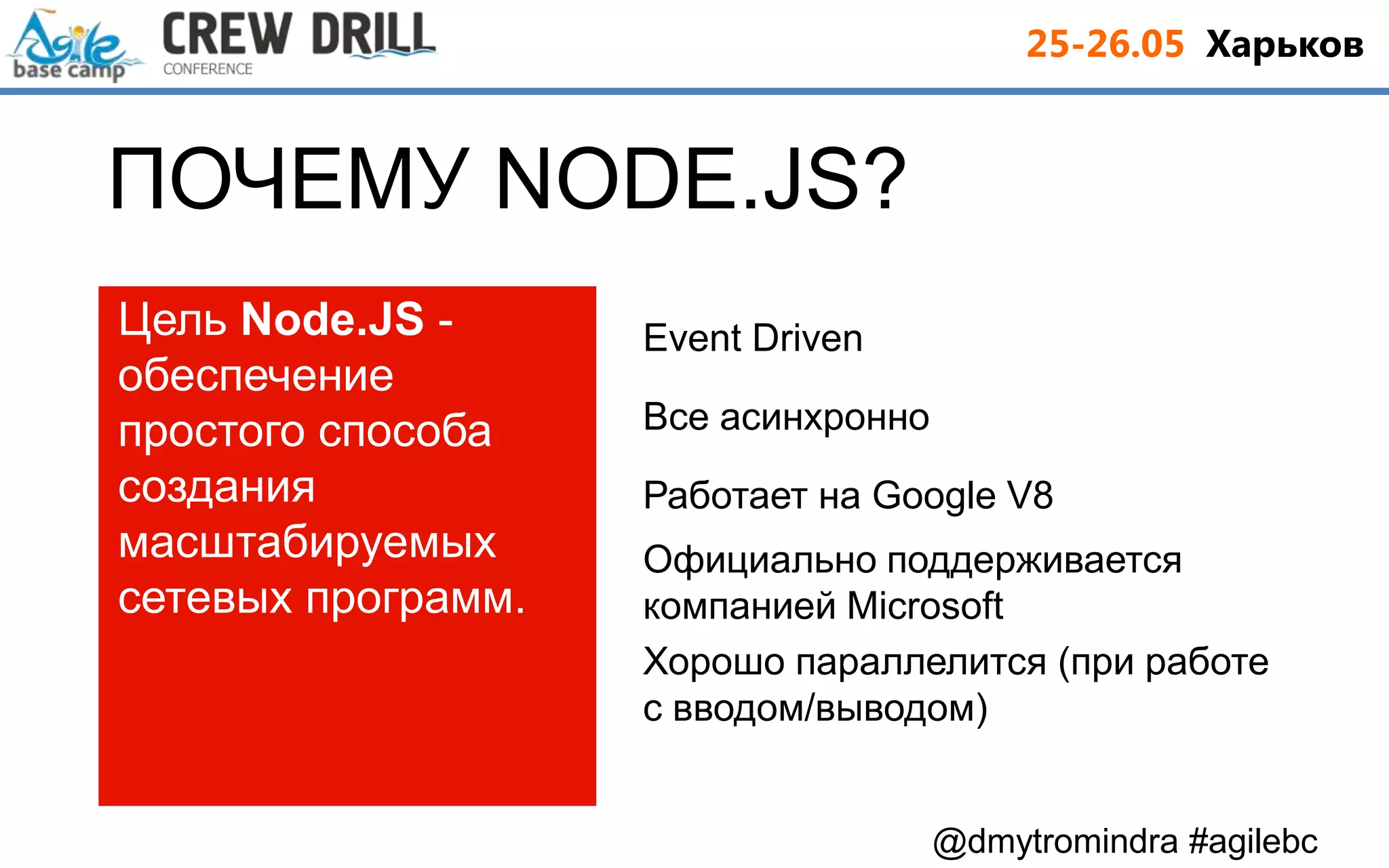 Agile base camp CREW DRILL CONFERENCE 25-26.05 Харьков

ПОЧЕМУ NODE.JS?

Цель Node.JS - обеспечение простого способа создания масштабируемых сетевых программ.

Event Driven

Все асинхронно

Работает на Google V8

Официально поддерживается компанией Microsoft

Хорошо параллелится (при работе с вводом/выводом)

@dmytromindra #agilebc